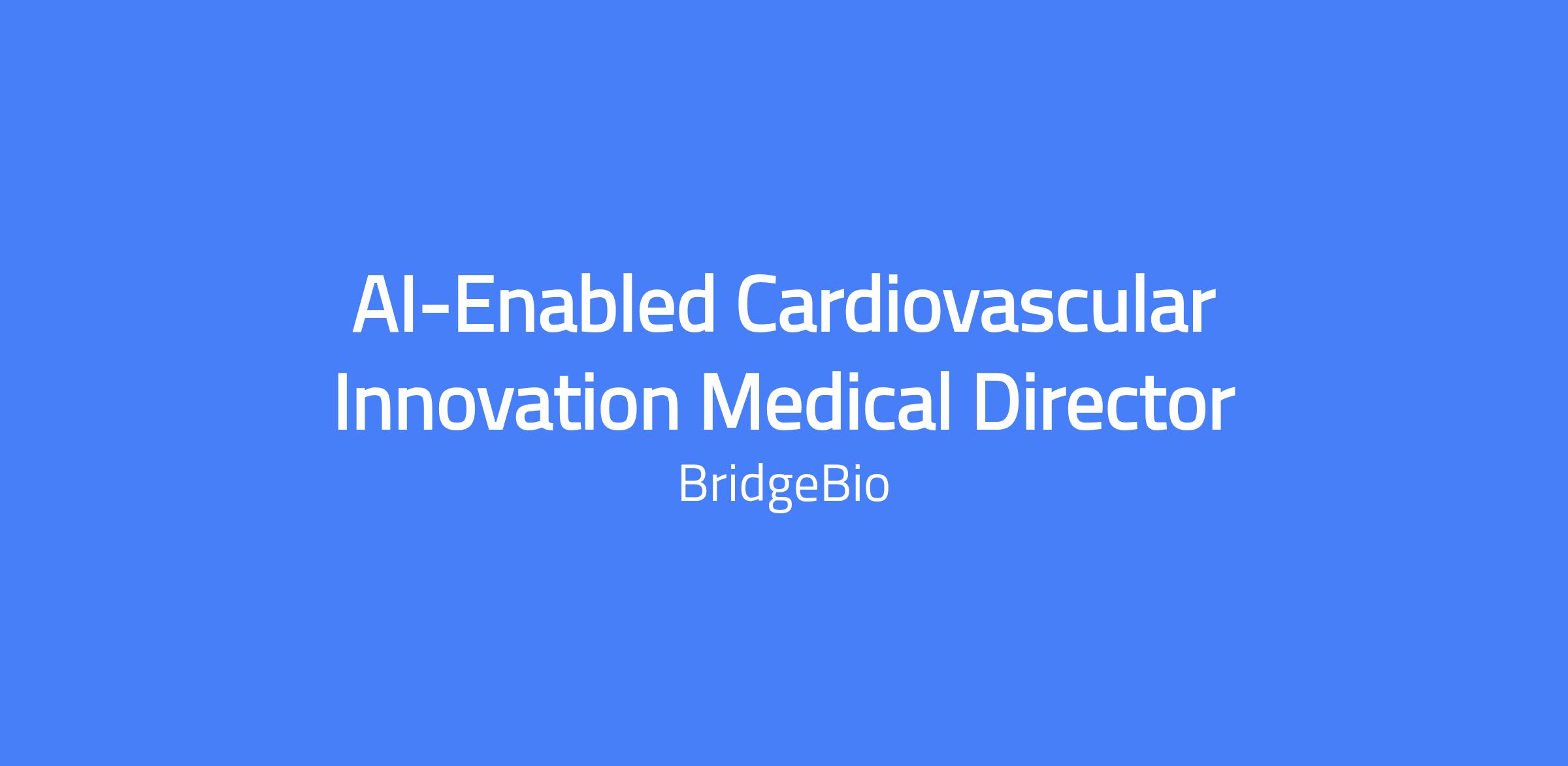 AI-Enabled Cardiovascular Innovation Medical Director

BridgeBio